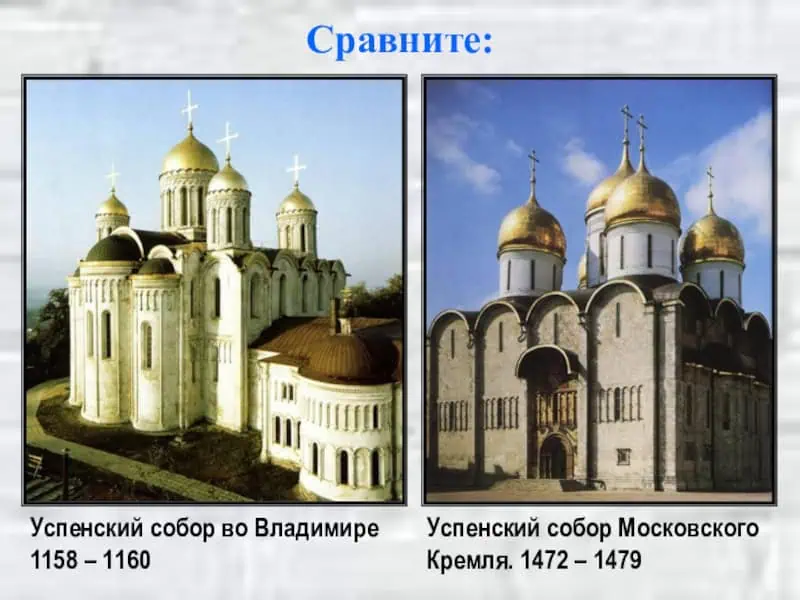 Сравните:

Успенский собор во Владимире 1158 – 1160

Успенский собор Московского Кремля. 1472 – 1479